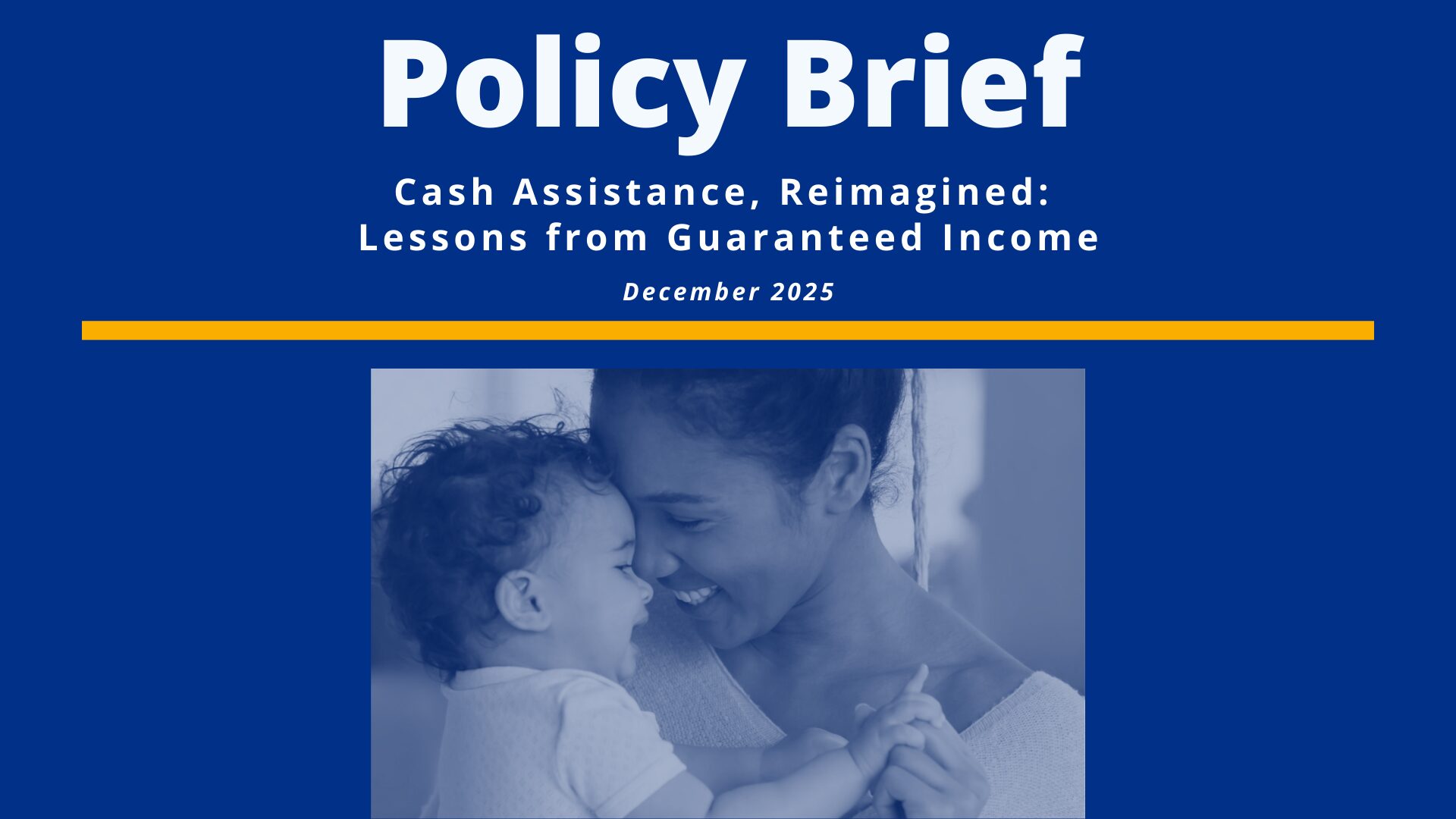 Policy Brief

Cash Assistance, Reimagined: Lessons from Guaranteed Income

December 2025